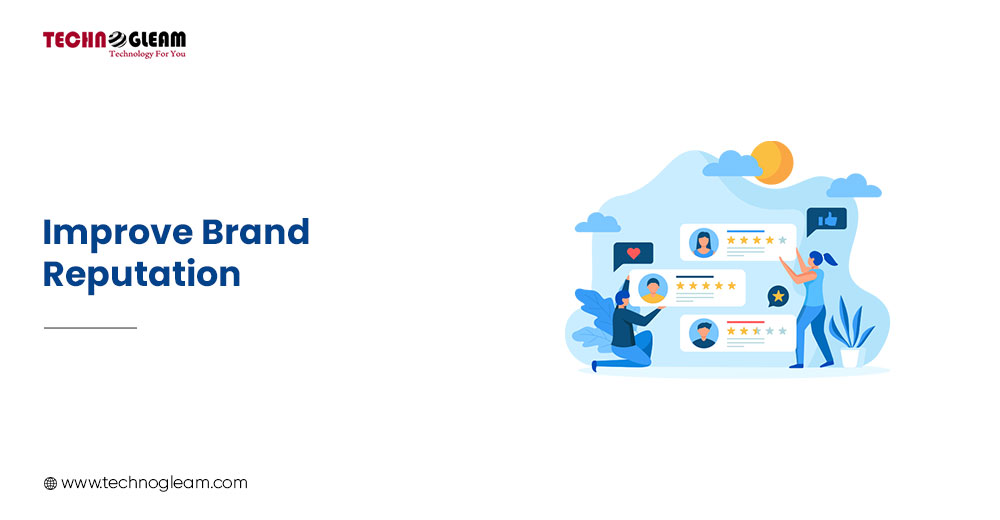 TECHNOGLEAM
Technology For You

Improve Brand Reputation

www.technogleam.com